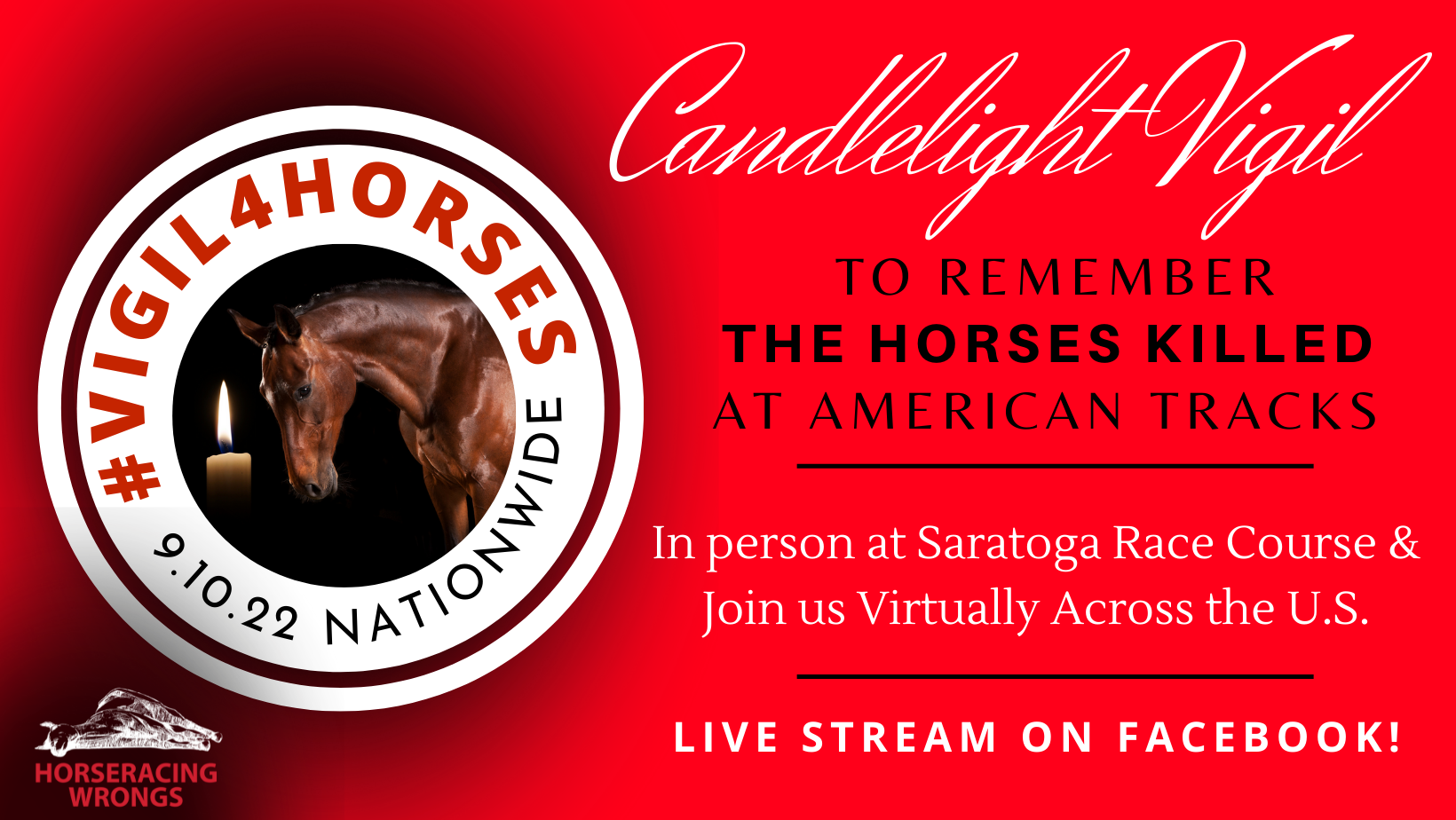 #VIGIL4HORSES

9.10.22 NATIONWIDE

HORSERACING WRONGS

Candlelight Vigil

TO REMEMBER
THE HORSES KILLED
AT AMERICAN TRACKS

In person at Saratoga Race Course & Join us Virtually Across the U.S.

LIVE STREAM ON FACEBOOK!